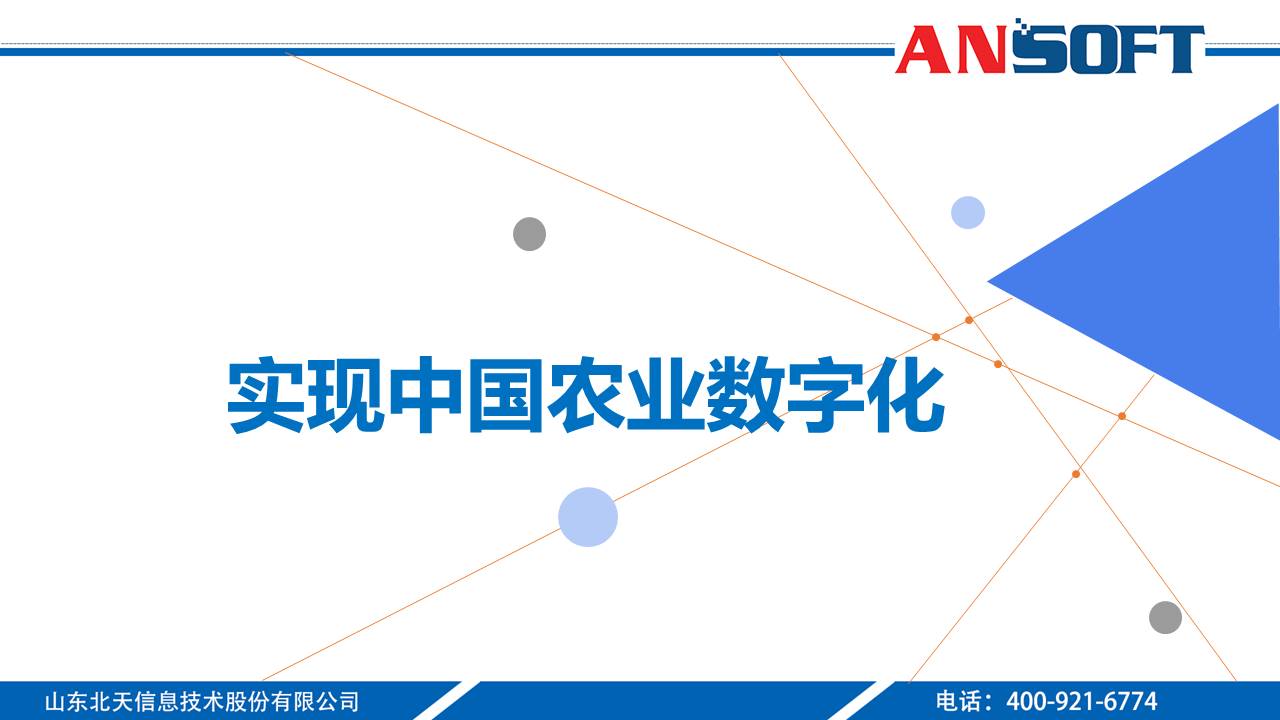 ANSOFT

实现中国农业数字化

山东北天信息技术股份有限公司

电话：400-921-6774